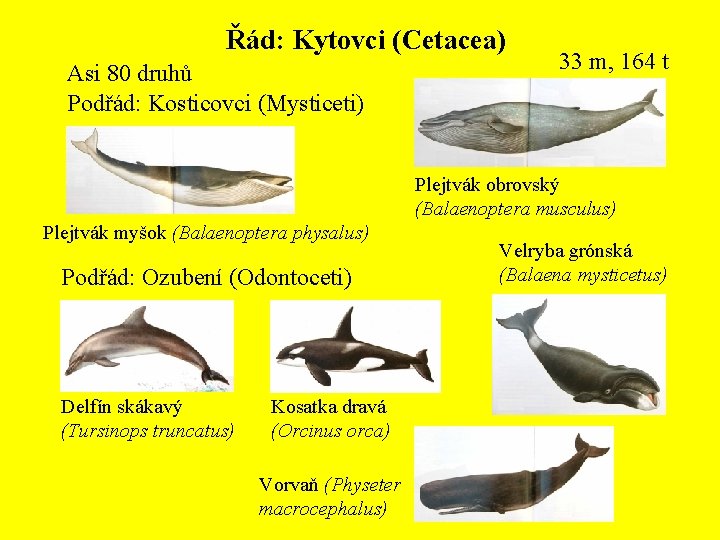 Řád: Kytovci (Cetacea)

33 m, 164 t

Asi 80 druhů
Podřád: Kosticovci (Mysticeti)

Plejtvák obrovský
(Balaenoptera musculus)

Plejtvák myšok (Balaenoptera physalus)

Velryba grónská
(Balaena mysticetus)

Podřád: Ozubení (Odontoceti)

Delfín skákavý
(Tursinops truncatus)

Kosatka dravá
(Orcinus orca)

Vorvaň (Physeter macrocephalus)